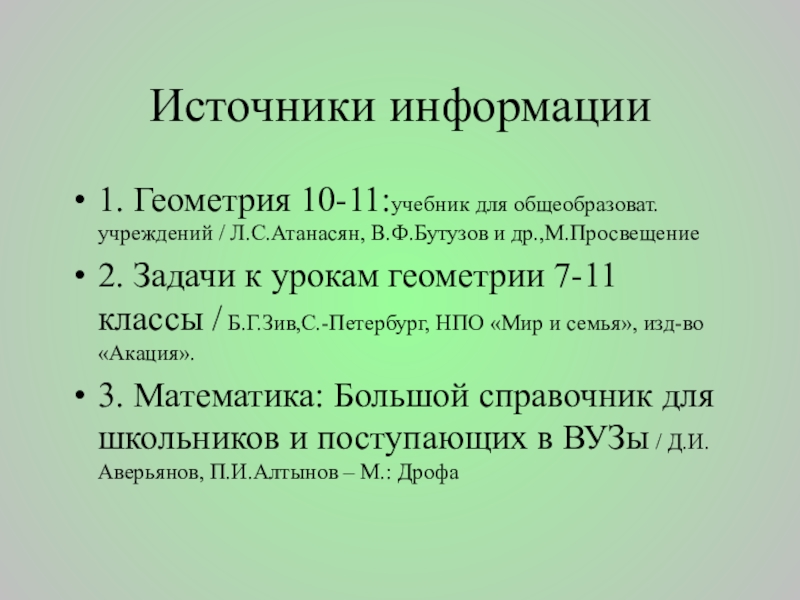 Источники информации

• 1. Геометрия 10-11:учебник для общеобразоват. учреждений / Л.С.Атанасян, В.Ф.Бутузов и др.,М.Просвещение

• 2. Задачи к урокам геометрии 7-11 классы / Б.Г.Зив,С.-Петербург, НПО «Мир и семья», изд-во «Акация».

• 3. Математика: Большой справочник для школьников и поступающих в ВУЗы / Д.И. Аверьянов, П.И.Алтынов – М.: Дрофа